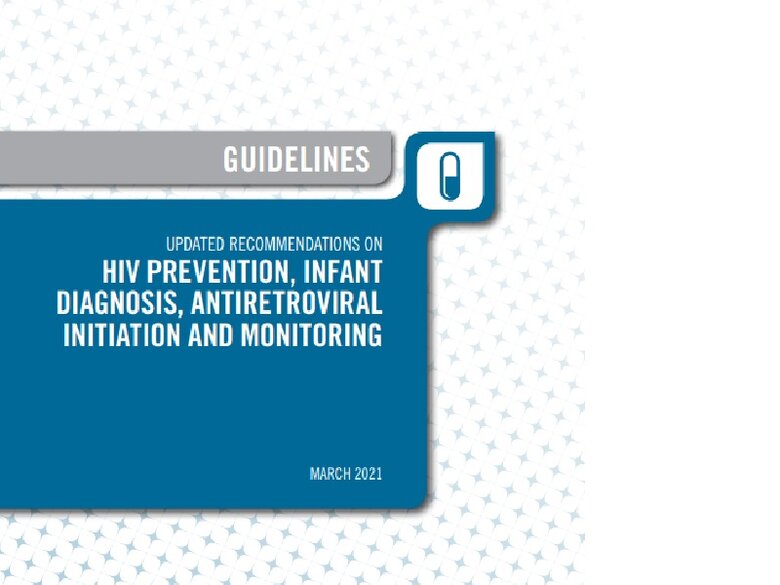 GUIDELINES

UPDATED RECOMMENDATIONS ON
HIV PREVENTION, INFANT DIAGNOSIS, ANTIRETROVIRAL INITIATION AND MONITORING

MARCH 2021